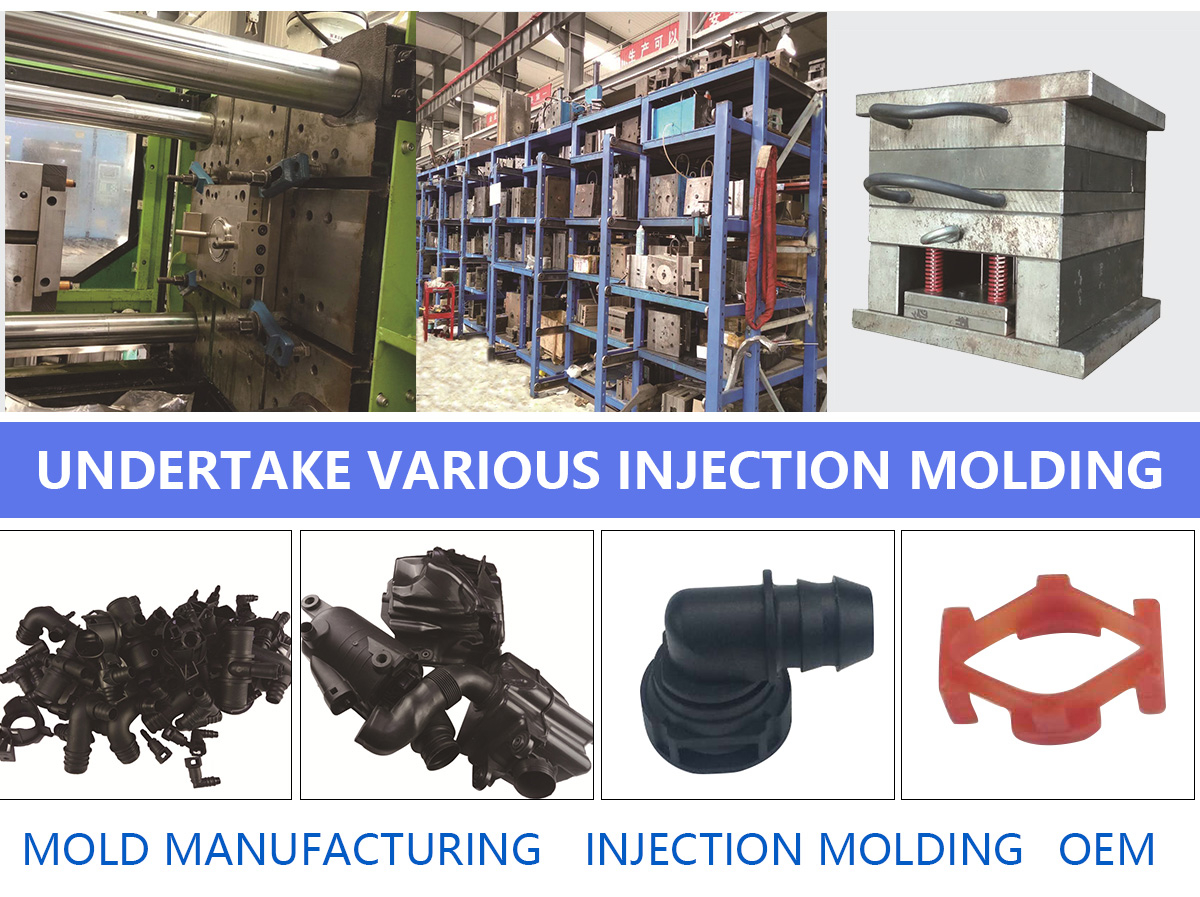 生产可以

UNDERTAKE VARIOUS INJECTION MOLDING

MOLD MANUFACTURING INJECTION MOLDING OEM